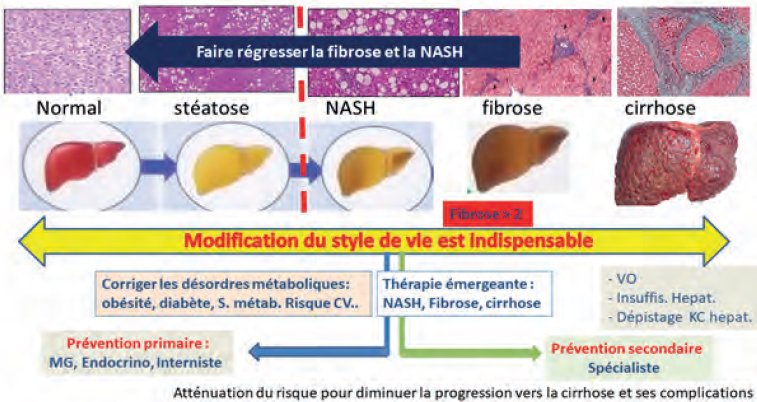 Faire régresser la fibrose et la NASH

Normal

stéatose

NASH

fibrose

cirrhose

Fibrose > 2

Modification du style de vie est indispensable

Corriger les désordres métaboliques: obésité, diabète, S. métab. Risque CV..

Thérapie émergeante : NASH, Fibrose, cirrhose

- VO
- Insuffis. Hepat.
- Dépistage KC hepat.

Prévention primaire : MG, Endocrino, Interniste

Prévention secondaire
Spécialiste

Atténuation du risque pour diminuer la progression vers la cirrhose et ses complications